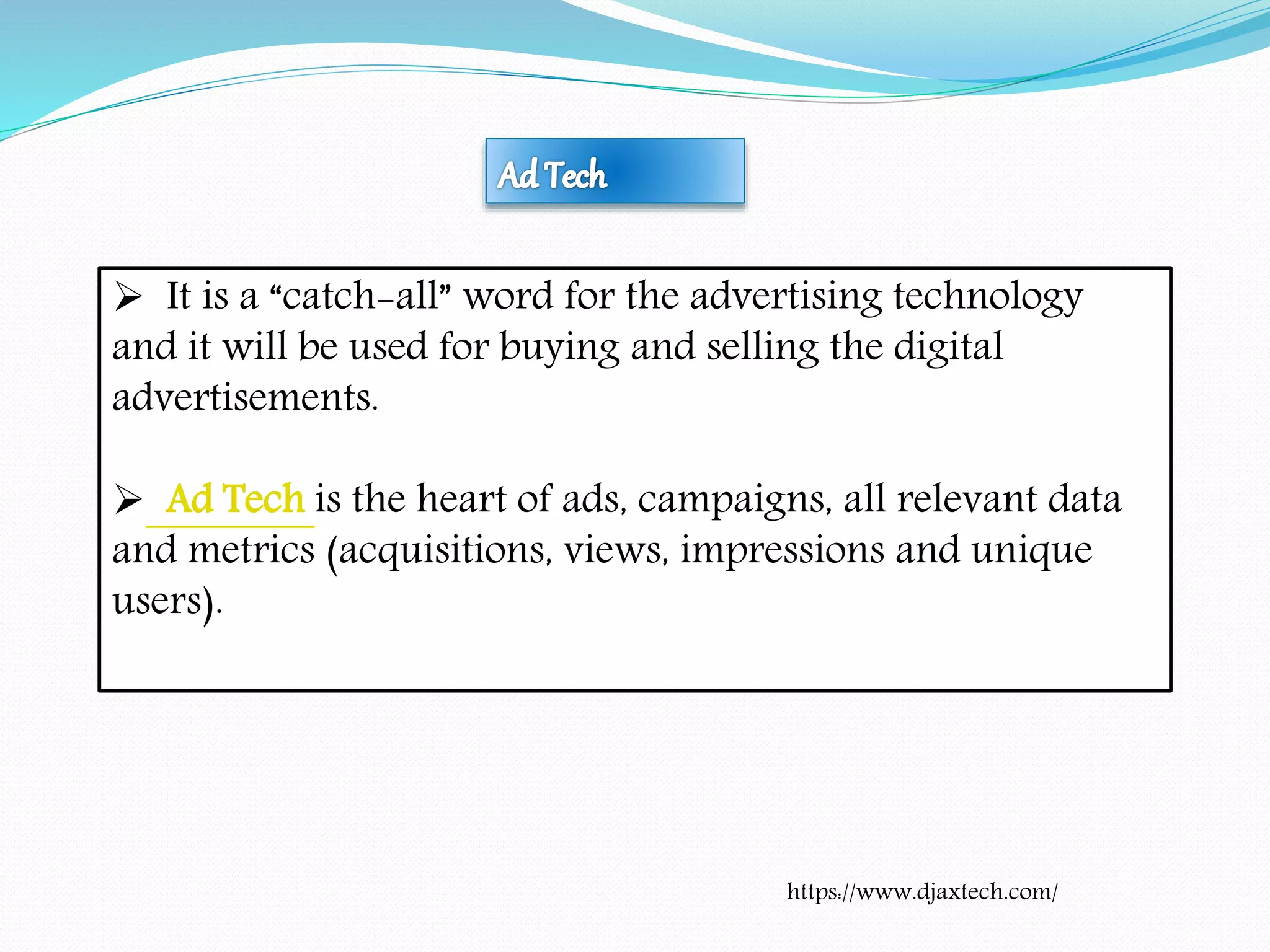 Ad Tech

➢ It is a “catch-all” word for the advertising technology and it will be used for buying and selling the digital advertisements.

➢ Ad Tech is the heart of ads, campaigns, all relevant data and metrics (acquisitions, views, impressions and unique users).

https://www.djaxtech.com/